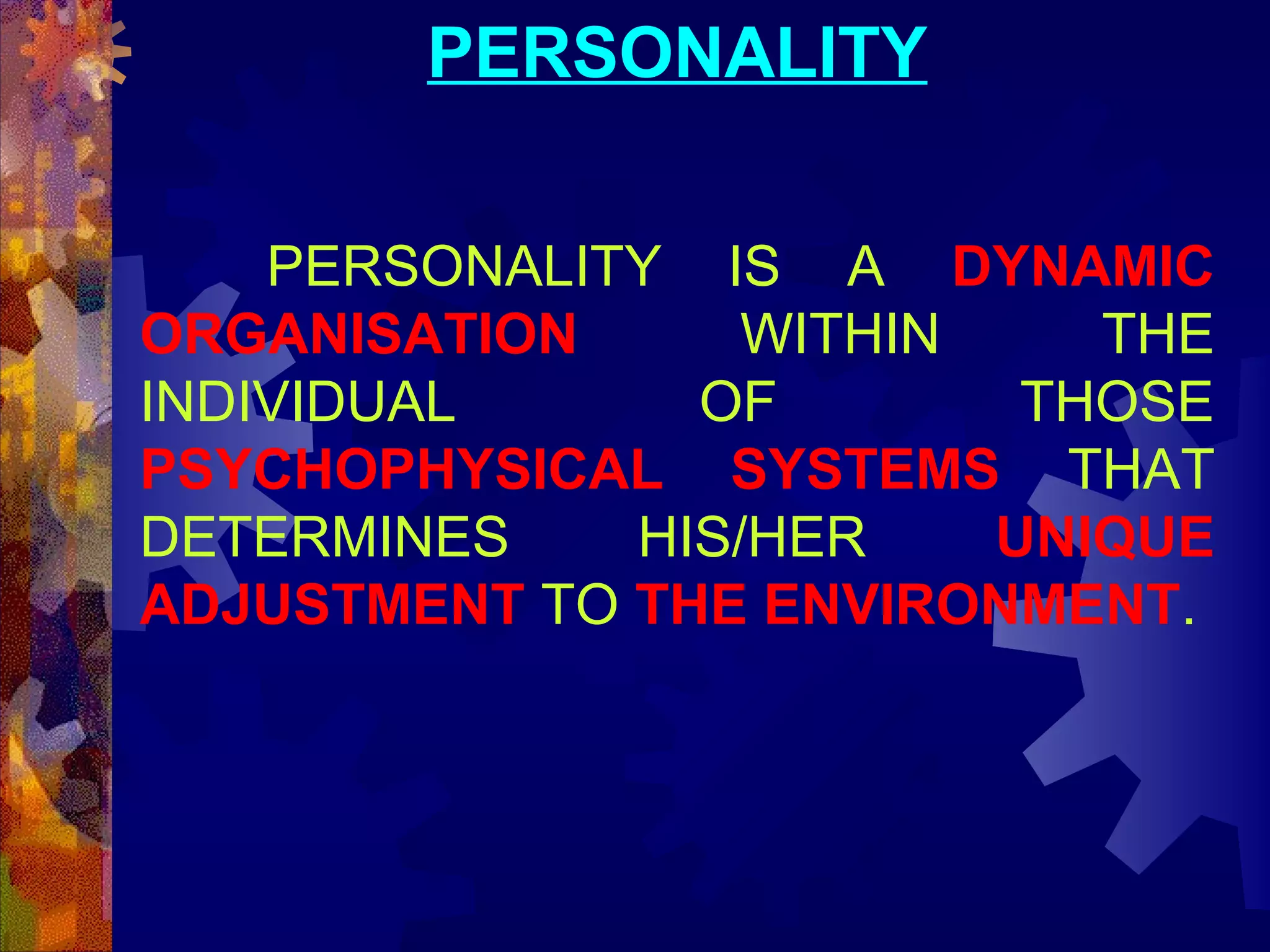 PERSONALITY

PERSONALITY IS A DYNAMIC ORGANISATION WITHIN THE INDIVIDUAL OF THOSE PSYCHOPHYSICAL SYSTEMS THAT DETERMINES HIS/HER UNIQUE ADJUSTMENT TO THE ENVIRONMENT.